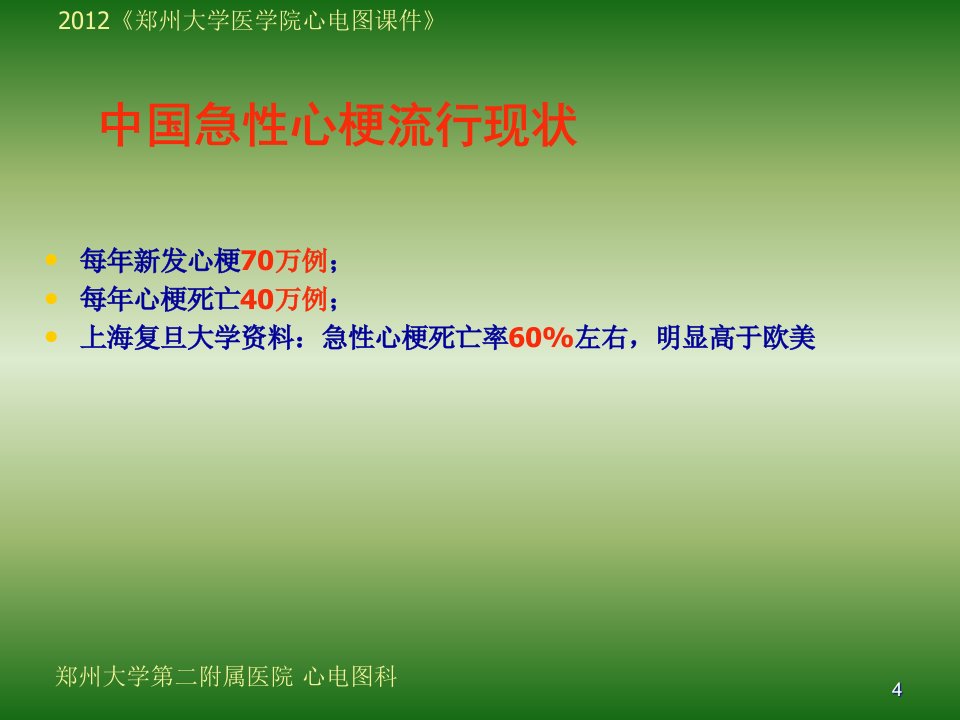 2012《郑州大学医学院心电图课件》

中国急性心梗流行现状

• 每年新发心梗70万例；
• 每年心梗死亡40万例；
• 上海复旦大学资料：急性心梗死亡率60%左右，明显高于欧美

郑州大学第二附属医院 心电图科

4